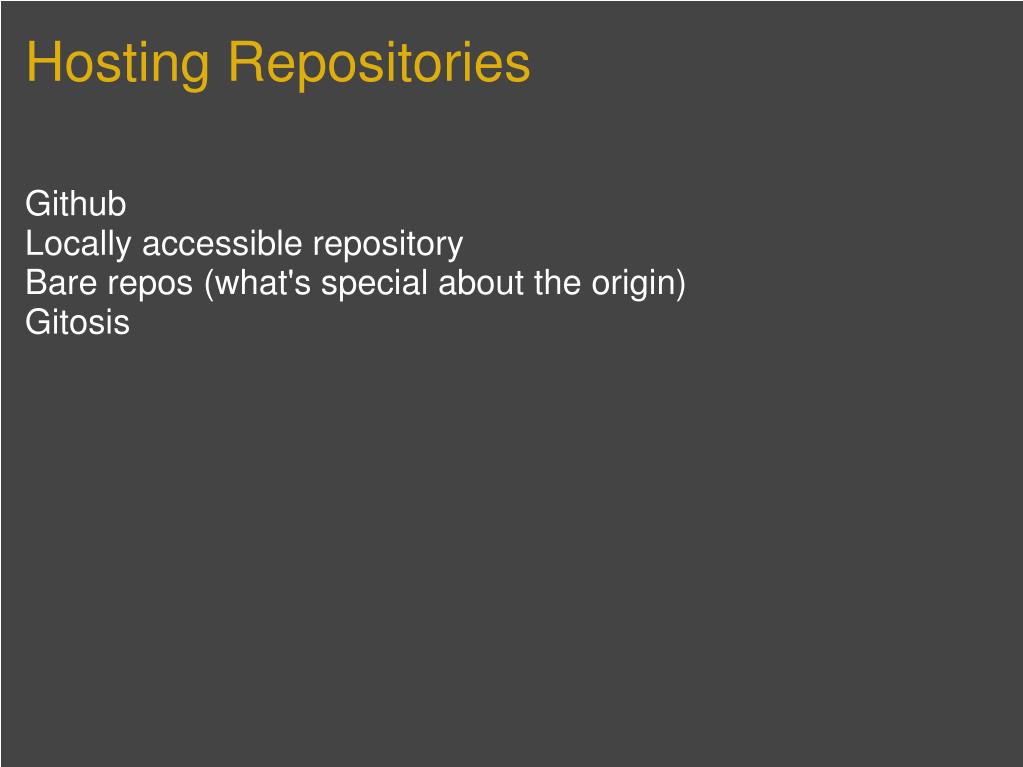 Hosting Repositories

Github
Locally accessible repository
Bare repos (what's special about the origin)
Gitosis